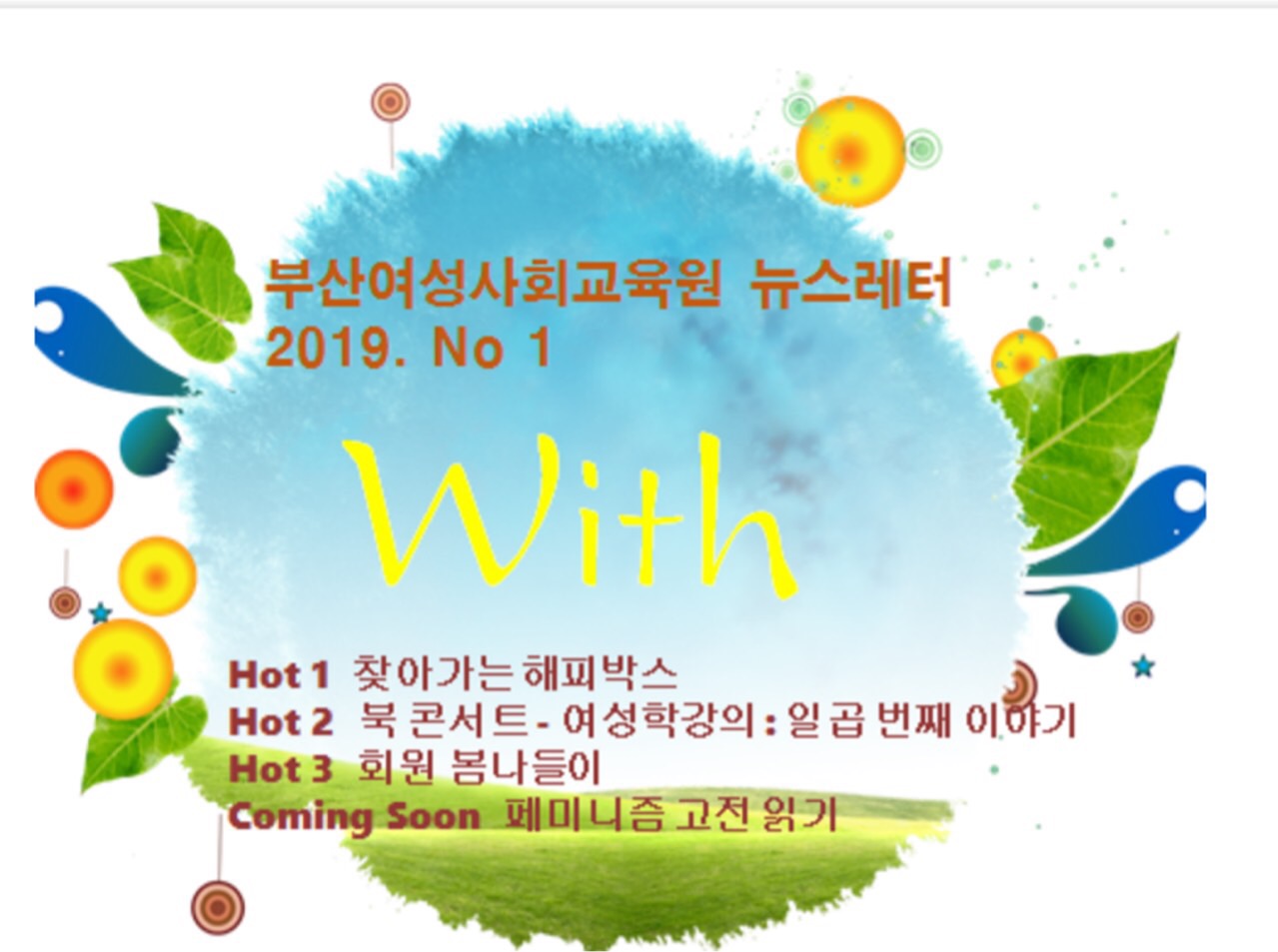 부산여성사회교육원 뉴스레터
2019. No 1

With

Hot 1 찾아가는 해피박스
Hot 2 북 콘서트 - 여성학강의 : 일곱 번째 이야기
Hot 3 회원 봄나들이
Coming Soon 페미니즘 고전 읽기